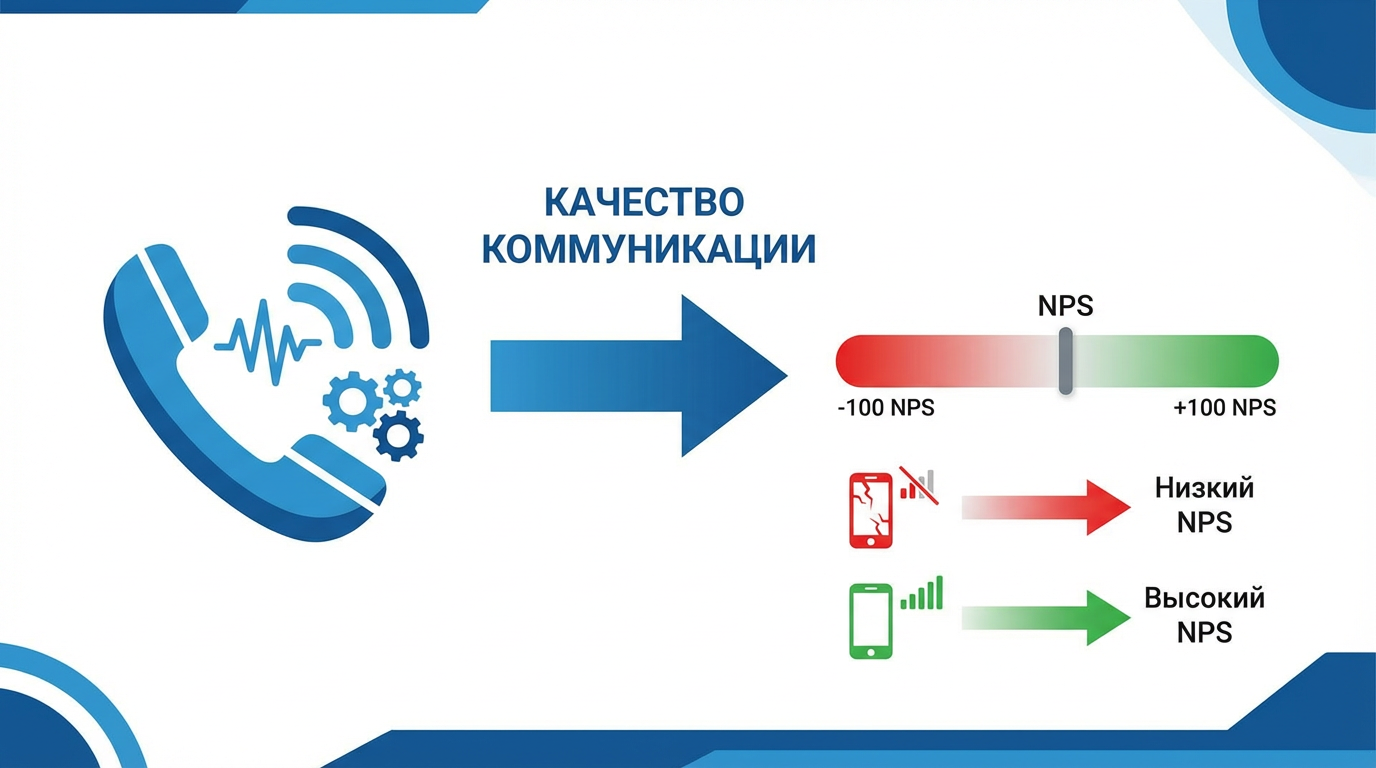 КАЧЕСТВО КОММУНИКАЦИИ

NPS

-100 NPS

+100 NPS

Низкий NPS

Высокий NPS